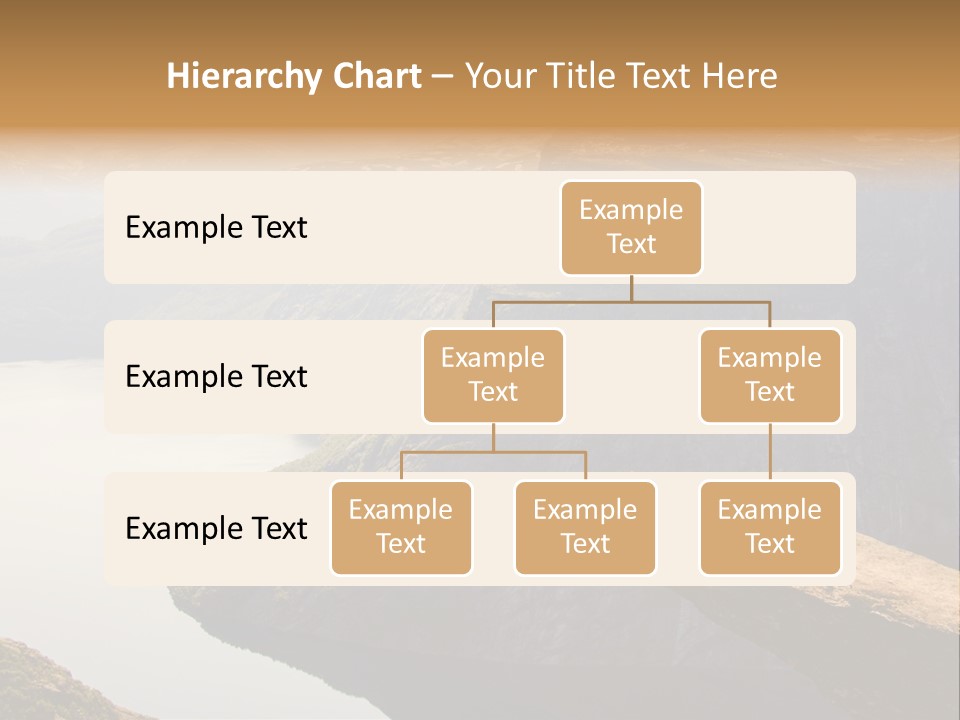 Hierarchy Chart – Your Title Text Here

Example Text

Example Text

Example Text

Example Text

Example Text

Example Text

Example Text

Example Text

Example Text